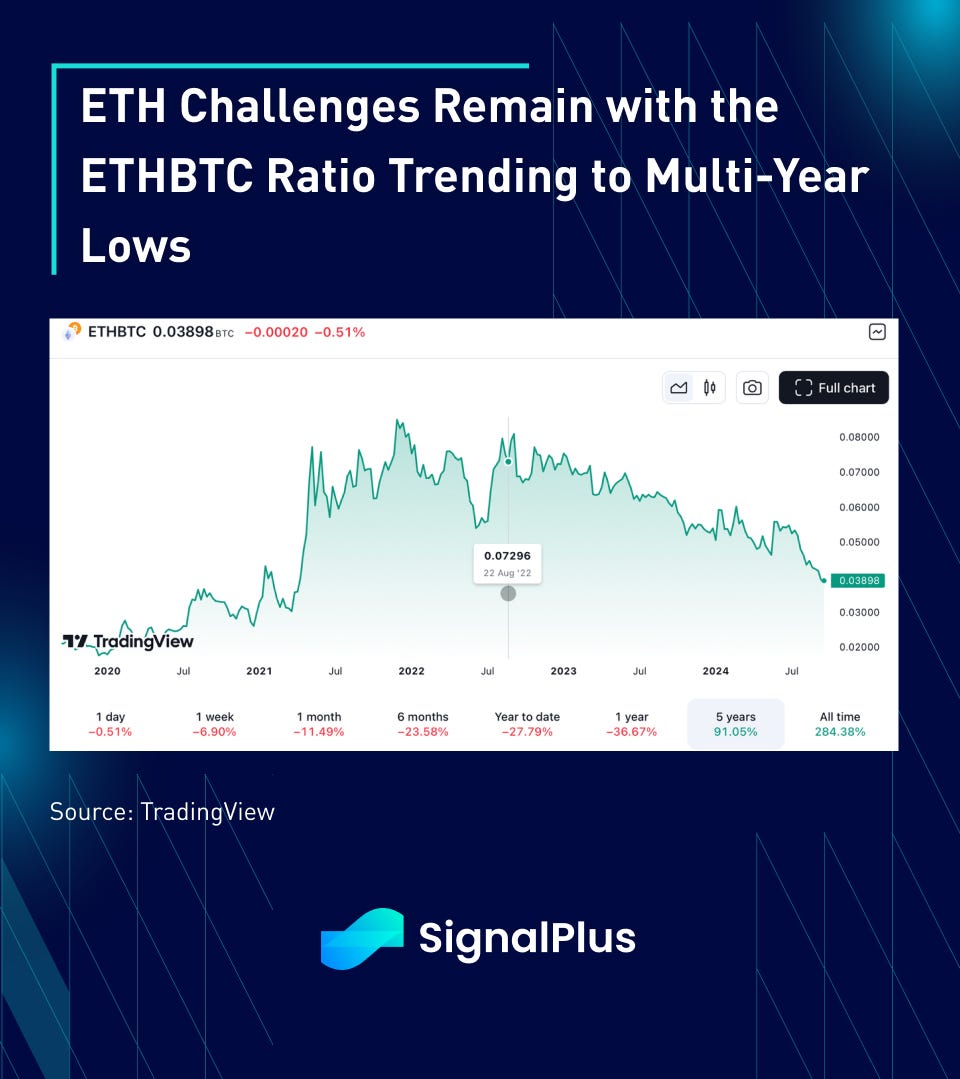 ETH Challenges Remain with the ETHBTC Ratio Trending to Multi-Year Lows

ETHBTC 0.03898 BTC −0.00020 −0.51%

Full chart

0.08000
0.07000
0.06000
0.05000
0.03898
0.03000
0.02000

0.07296
22 Aug '22

TradingView

2020 Jul 2021 Jul 2022 Jul 2023 Jul 2024 Jul

| 1 day | 1 week | 1 month | 6 months | Year to date | 1 year | 5 years | All time |
|---|---|---|---|---|---|---|---|
| −0.51% | −6.90% | −11.49% | −23.58% | −27.79% | −36.67% | 91.05% | 284.38% |

Source: TradingView

SignalPlus